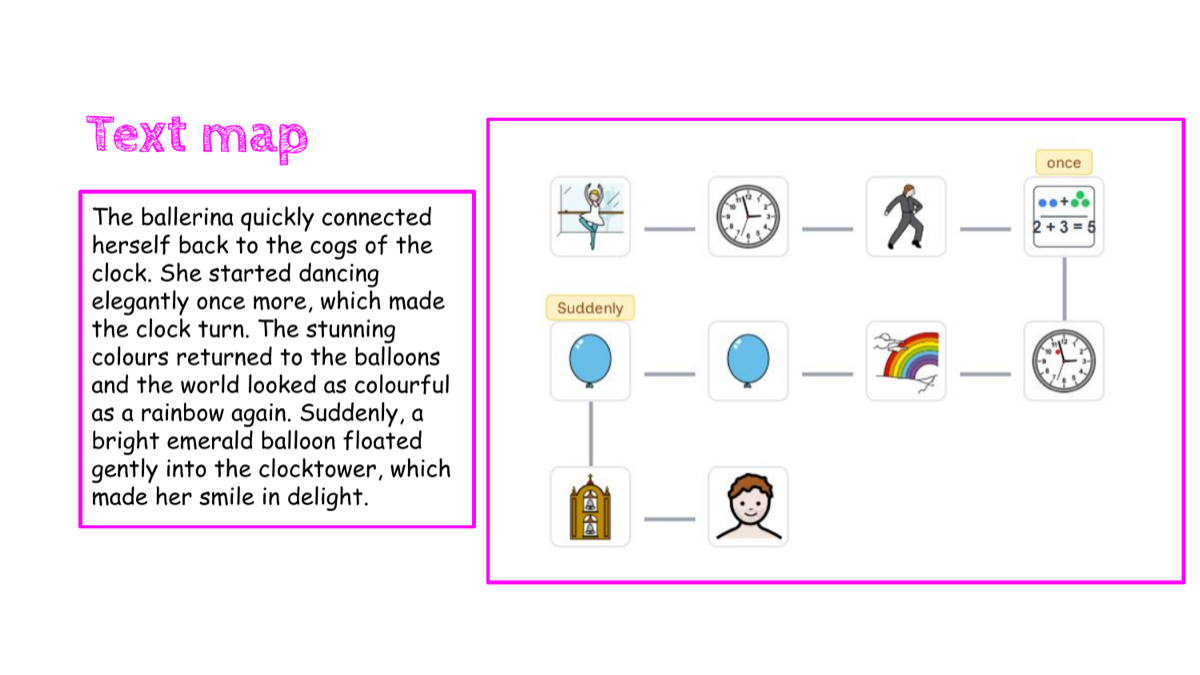 Text map

The ballerina quickly connected herself back to the cogs of the clock. She started dancing elegantly once more, which made the clock turn. The stunning colours returned to the balloons and the world looked as colourful as a rainbow again. Suddenly, a bright emerald balloon floated gently into the clocktower, which made her smile in delight.

once

$2 + 3 = 5$

Suddenly